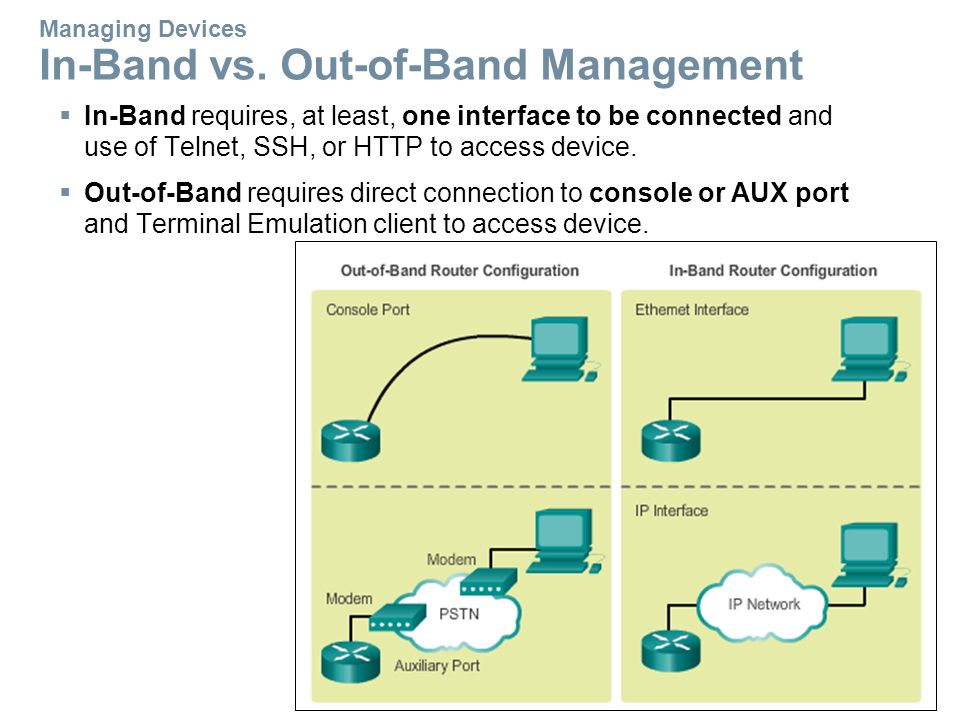 Managing Devices
In-Band vs. Out-of-Band Management

▪ In-Band requires, at least, one interface to be connected and use of Telnet, SSH, or HTTP to access device.

▪ Out-of-Band requires direct connection to console or AUX port and Terminal Emulation client to access device.

Out-of-Band Router Configuration

Console Port

Modem

Modem

PSTN

Auxiliary Port

In-Band Router Configuration

Ethernet Interface

IP Interface

IP Network